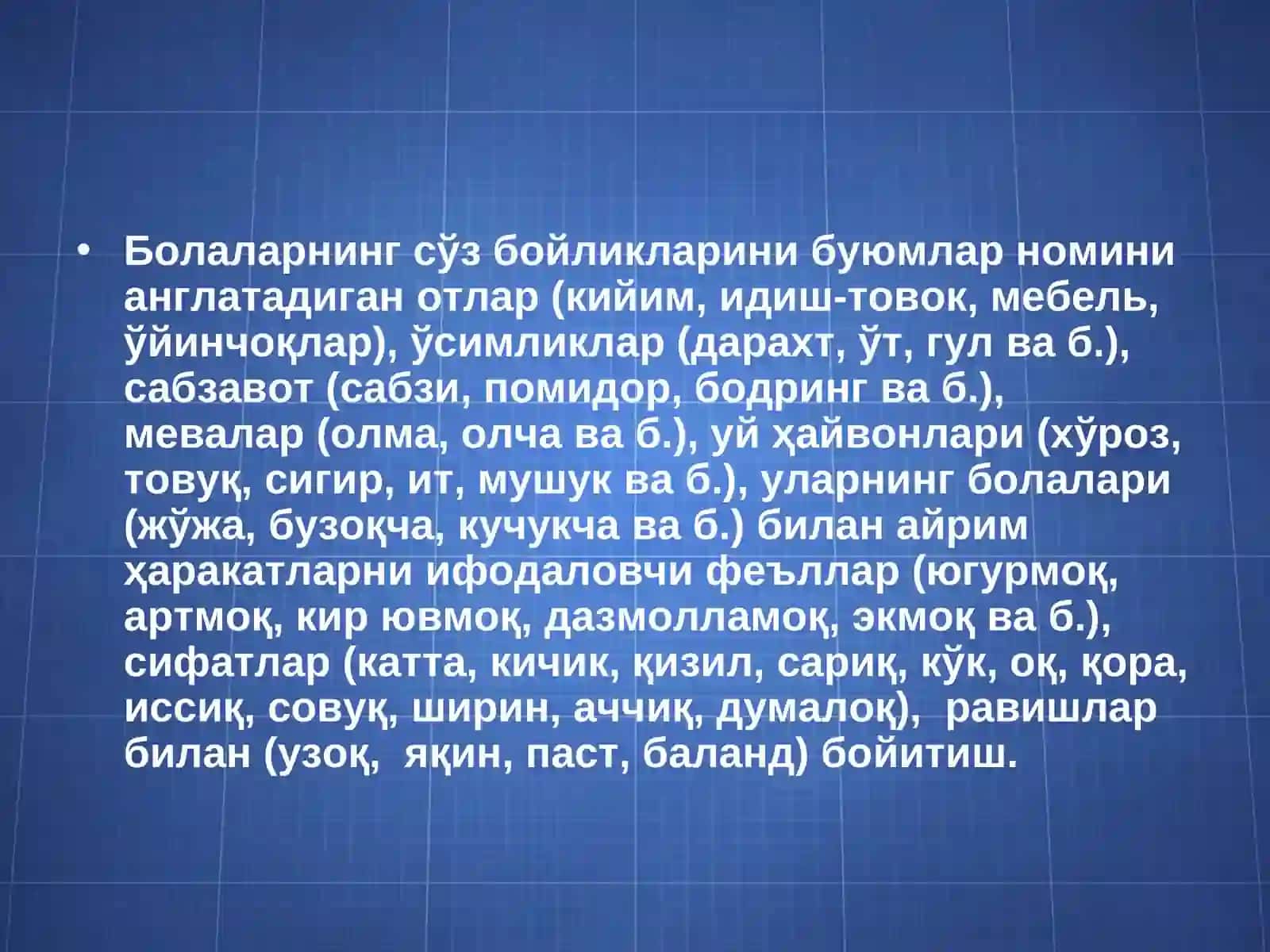 • Болаларнинг сўз бойликларини буюмлар номини англатадиган отлар (кийим, идиш-товок, мебель, ўйинчоқлар), ўсимликлар (дарахт, ўт, гул ва б.), сабзавот (сабзи, помидор, бодринг ва б.), мевалар (олма, олча ва б.), уй ҳайвонлари (хўроз, товуқ, сигир, ит, мушук ва б.), уларнинг болалари (жўжа, бузоқча, кучукча ва б.) билан айрим ҳаракатларни ифодаловчи феъллар (югурмоқ, артмоқ, кир ювмоқ, дазмолламоқ, экмоқ ва б.), сифатлар (катта, кичик, қизил, сариқ, кўк, оқ, қора, иссиқ, совуқ, ширин, аччиқ, думалоқ), равишлар билан (узоқ, яқин, паст, баланд) бойитиш.